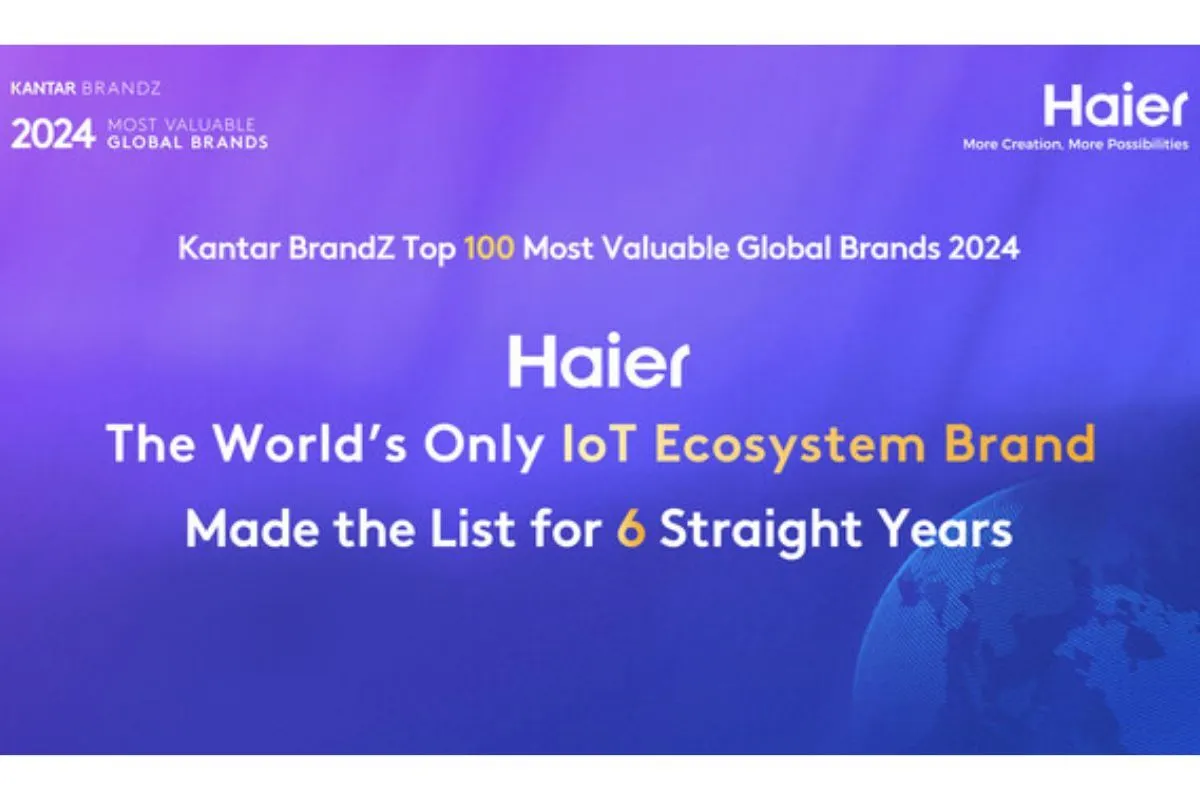 KANTAR BRANDZ
2024 MOST VALUABLE GLOBAL BRANDS

Haier
More Creation, More Possibilities

Kantar BrandZ Top 100 Most Valuable Global Brands 2024

Haier

The World's Only IoT Ecosystem Brand

Made the List for 6 Straight Years